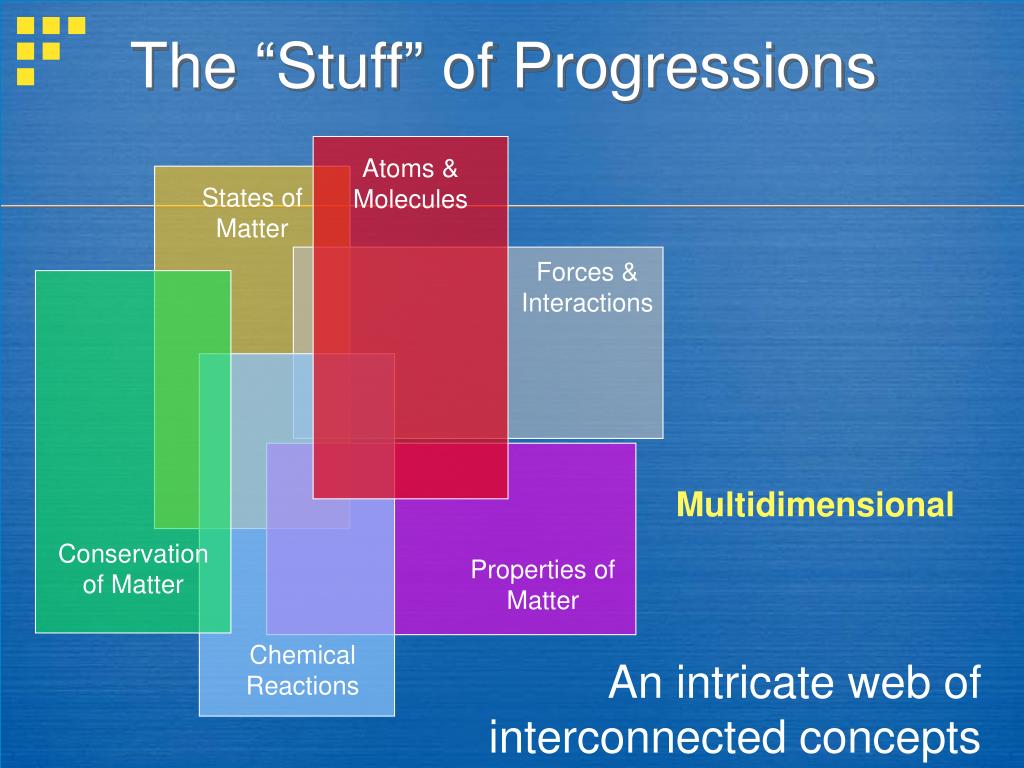 The “Stuff” of Progressions

States of Matter

Atoms & Molecules

Forces & Interactions

Conservation of Matter

Properties of Matter

Chemical Reactions

Multidimensional

An intricate web of interconnected concepts